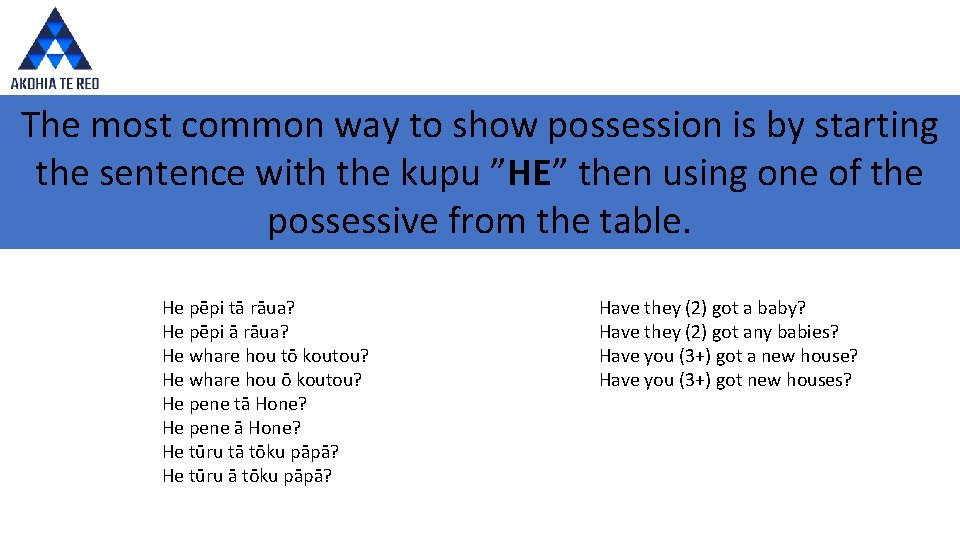 AKOHIA TE REO

The most common way to show possession is by starting the sentence with the kupu ”HE” then using one of the possessive from the table.

He pēpi tā rāua?
He pēpi ā rāua?
He whare hou tō koutou?
He whare hou ō koutou?
He pene tā Hone?
He pene ā Hone?
He tūru tā tōku pāpā?
He tūru ā tōku pāpā?

Have they (2) got a baby?
Have they (2) got any babies?
Have you (3+) got a new house?
Have you (3+) got new houses?